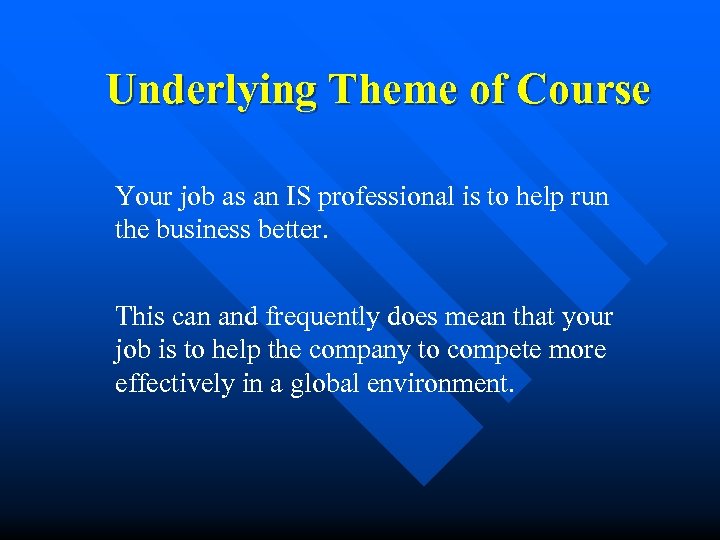 Underlying Theme of Course

Your job as an IS professional is to help run the business better.

This can and frequently does mean that your job is to help the company to compete more effectively in a global environment.